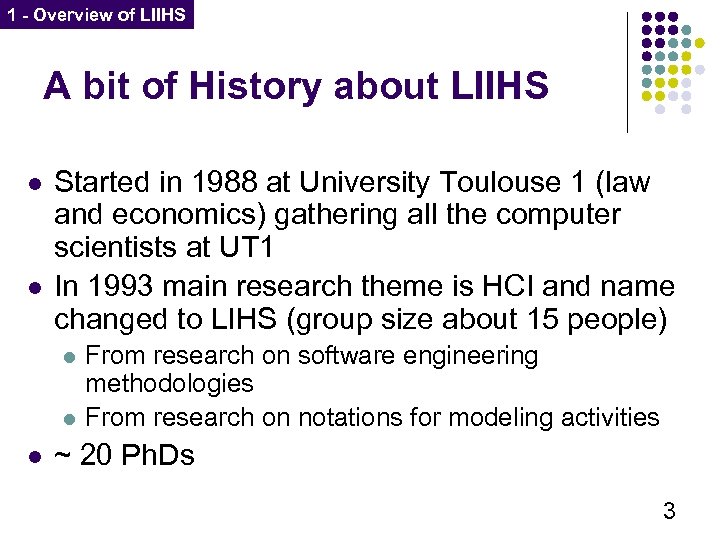 1 - Overview of LIIHS

A bit of History about LIIHS

- Started in 1988 at University Toulouse 1 (law and economics) gathering all the computer scientists at UT1
- In 1993 main research theme is HCI and name changed to LIHS (group size about 15 people)
  - From research on software engineering methodologies
  - From research on notations for modeling activities
- ~ 20 PhDs

3